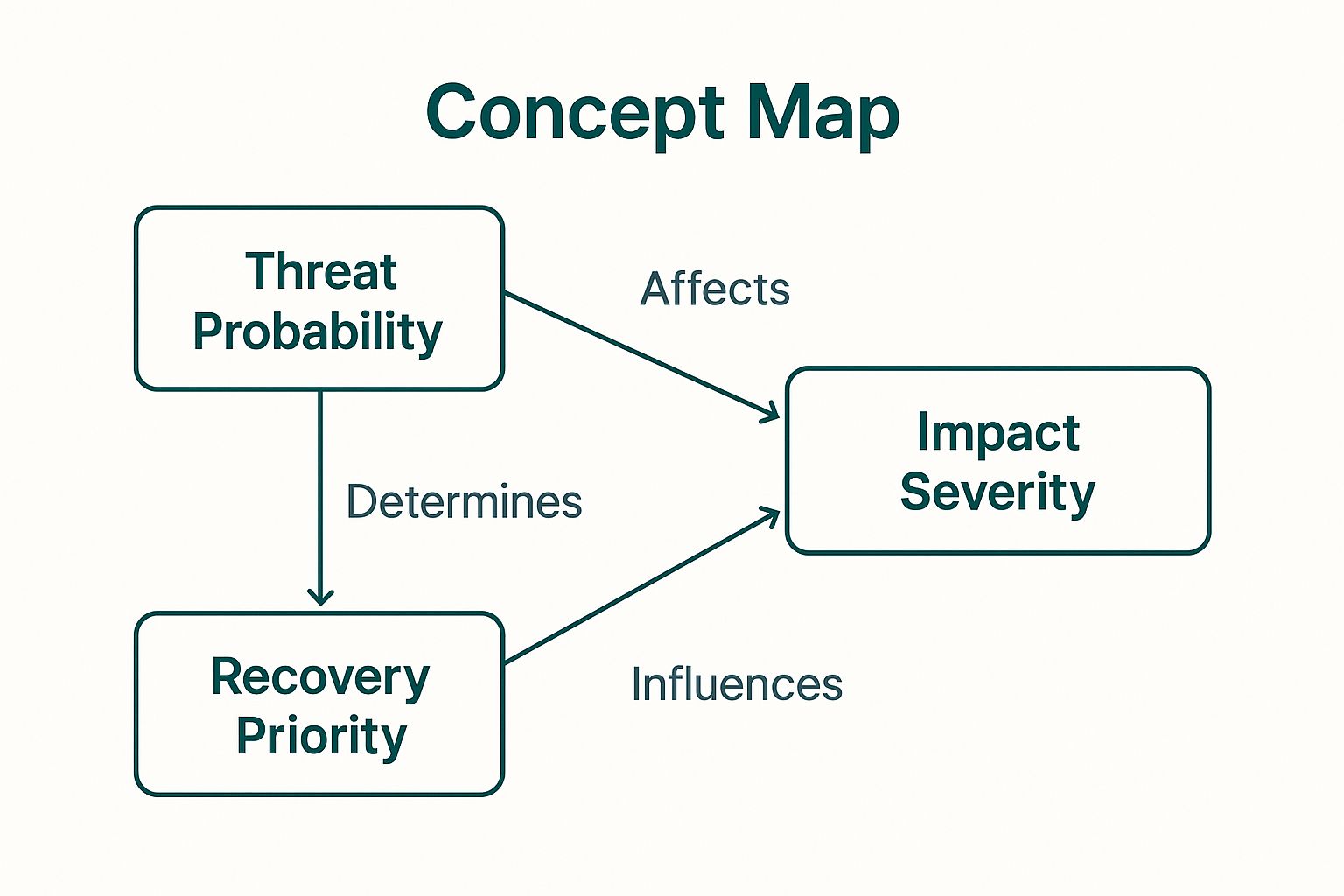 Concept Map

Threat Probability

Affects

Impact Severity

Determines

Recovery Priority

Influences